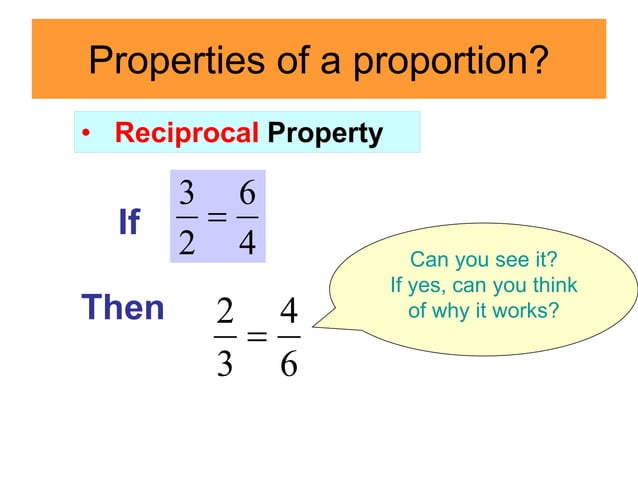 Properties of a proportion?

• Reciprocal Property

If $\frac{3}{2} = \frac{6}{4}$

Then $\frac{2}{3} = \frac{4}{6}$

Can you see it?
If yes, can you think of why it works?